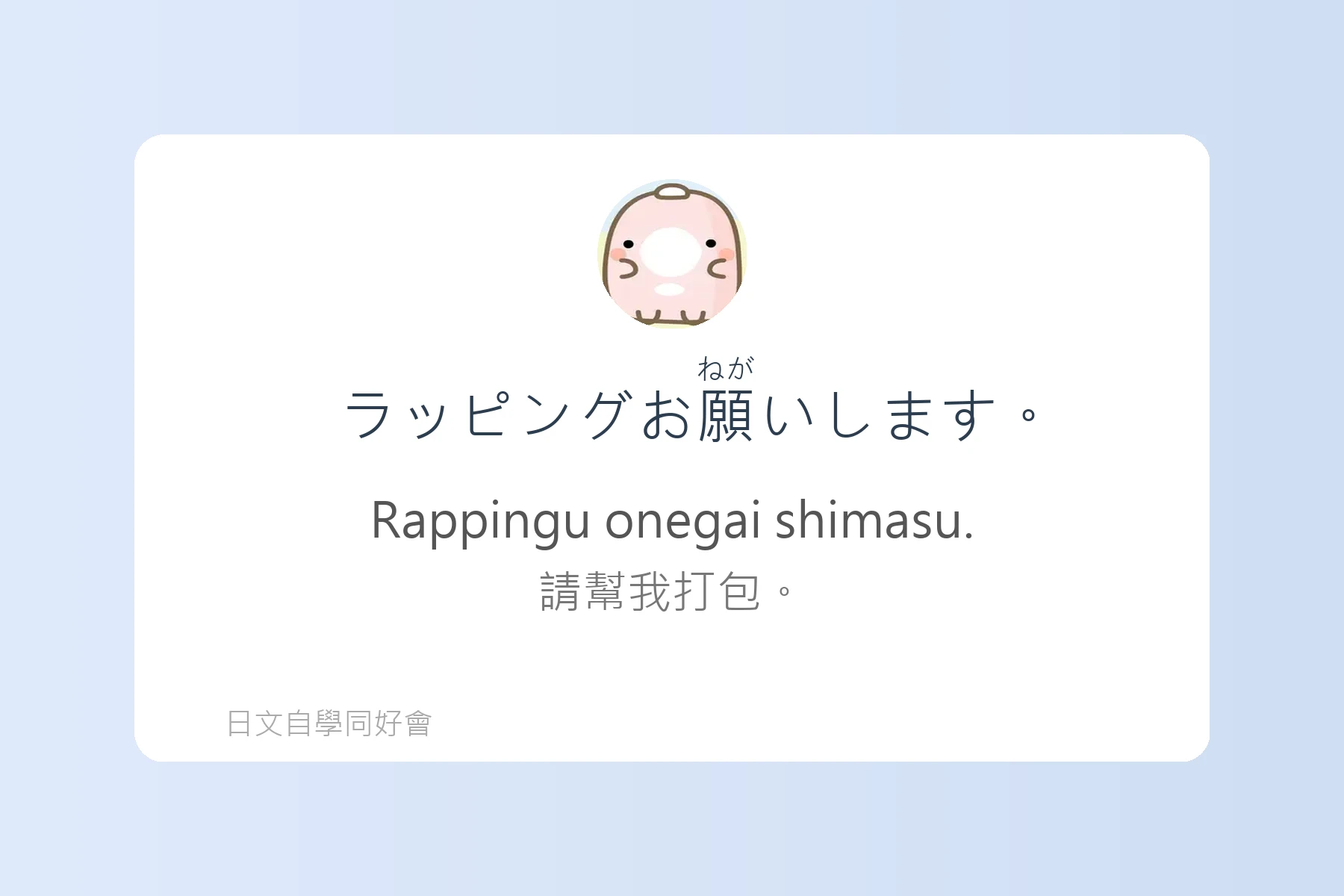 ねが
ラッピングお願いします。

Rappingu onegai shimasu.
請幫我打包。

日文自學同好會